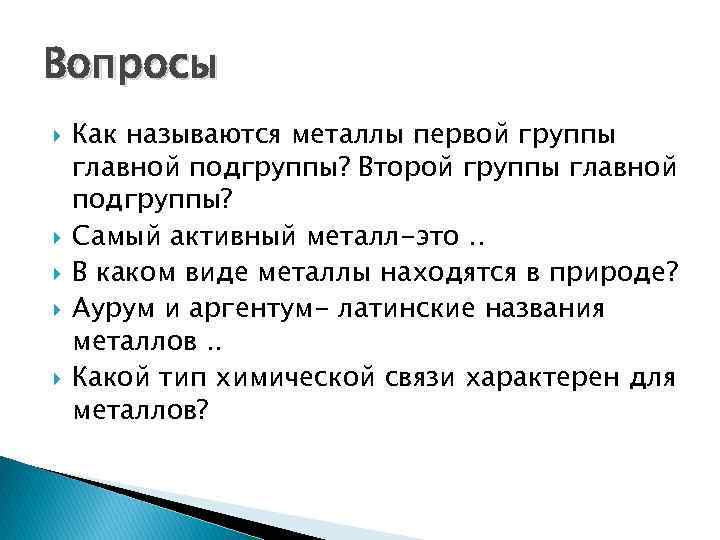 Вопросы

Как называются металлы первой группы главной подгруппы? Второй группы главной подгруппы?

Самый активный металл-это ..

В каком виде металлы находятся в природе?

Аурум и аргентум- латинские названия металлов ..

Какой тип химической связи характерен для металлов?